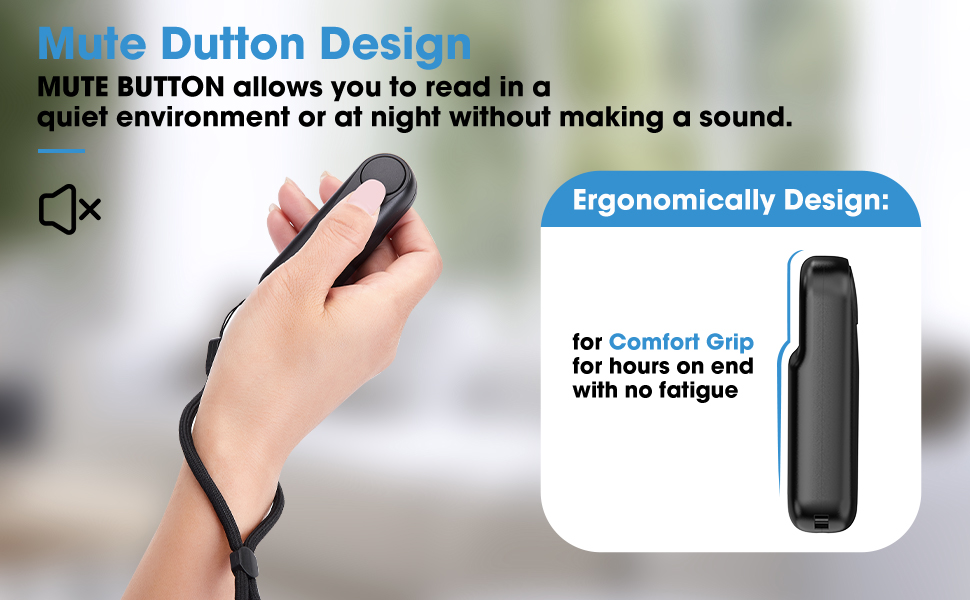 Mute Dutton Design

MUTE BUTTON allows you to read in a quiet environment or at night without making a sound.

Ergonomically Design:

for Comfort Grip for hours on end with no fatigue